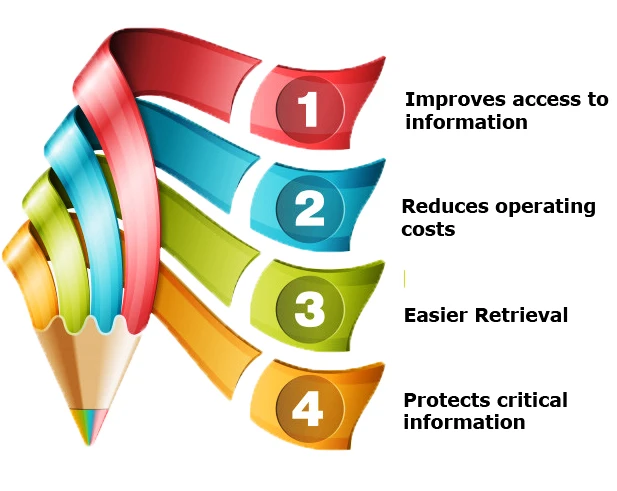 1
Improves access to information

2
Reduces operating costs

3
Easier Retrieval

4
Protects critical information